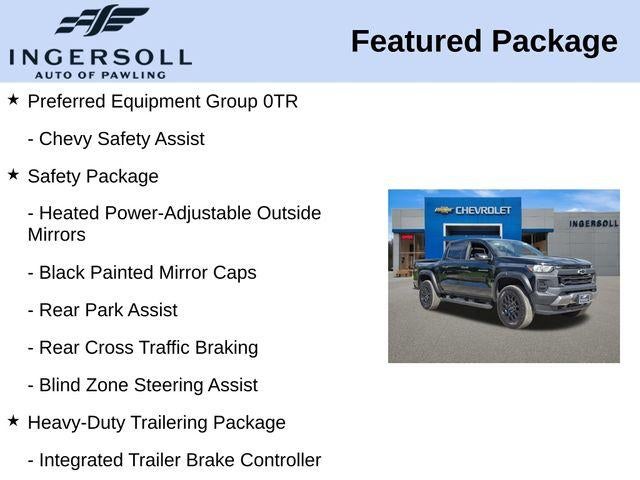 INGERSOLL
AUTO OF PAWLING

Featured Package

★ Preferred Equipment Group 0TR

- Chevy Safety Assist

★ Safety Package

- Heated Power-Adjustable Outside Mirrors

- Black Painted Mirror Caps

- Rear Park Assist

- Rear Cross Traffic Braking

- Blind Zone Steering Assist

★ Heavy-Duty Trailering Package

- Integrated Trailer Brake Controller

CHEVROLET

INGERSOLL